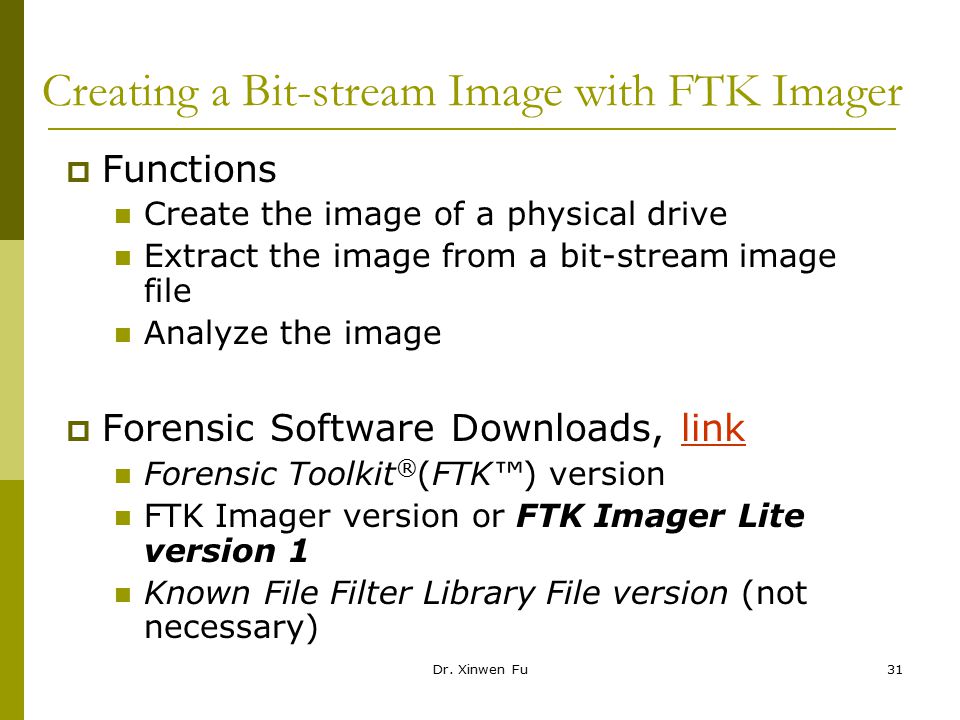 Creating a Bit-stream Image with FTK Imager

Functions

Create the image of a physical drive

Extract the image from a bit-stream image file

Analyze the image

Forensic Software Downloads, link

Forensic Toolkit®(FTK™) version

FTK Imager version or FTK Imager Lite version 1

Known File Filter Library File version (not necessary)

Dr. Xinwen Fu

31